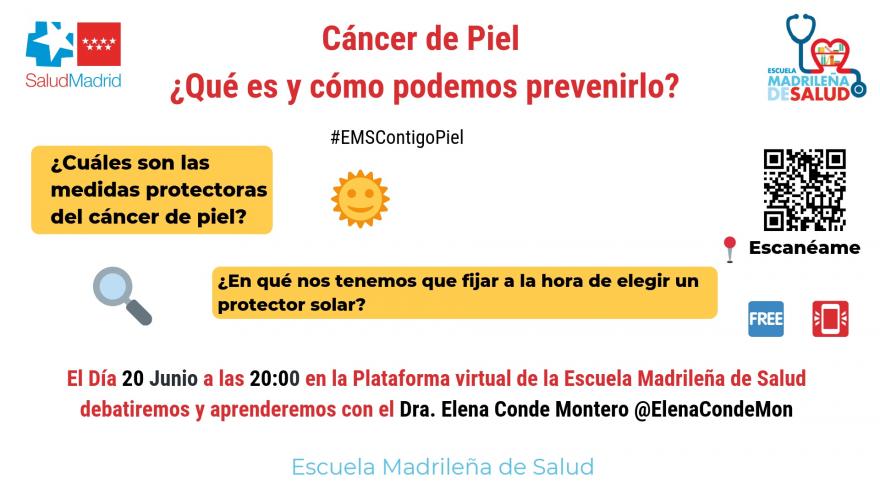 SaludMadrid

Cáncer de Piel
¿Qué es y cómo podemos prevenirlo?

ESCUELA MADRILEÑA DE SALUD

#EMSContigoPiel

¿Cuáles son las medidas protectoras del cáncer de piel?

Escanéame

¿En qué nos tenemos que fijar a la hora de elegir un protector solar?

FREE

El Día 20 Junio a las 20:00 en la Plataforma virtual de la Escuela Madrileña de Salud debatiremos y aprenderemos con el Dra. Elena Conde Montero @ElenaCondeMon

Escuela Madrileña de Salud